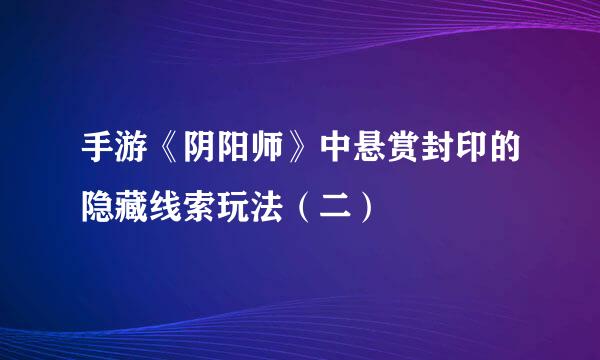 手游《阴阳师》中悬赏封印的隐藏线索玩法（二）